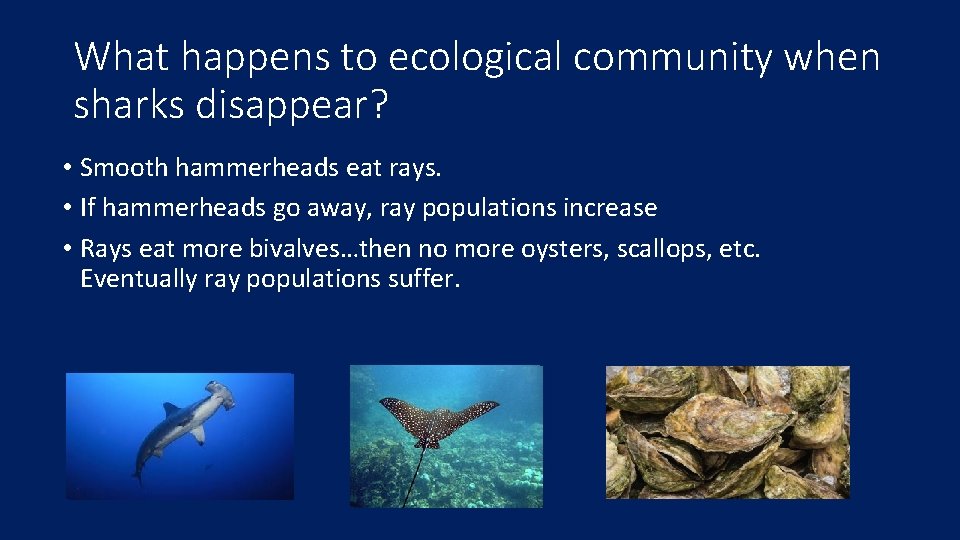 What happens to ecological community when sharks disappear?

• Smooth hammerheads eat rays.
• If hammerheads go away, ray populations increase
• Rays eat more bivalves…then no more oysters, scallops, etc. Eventually ray populations suffer.